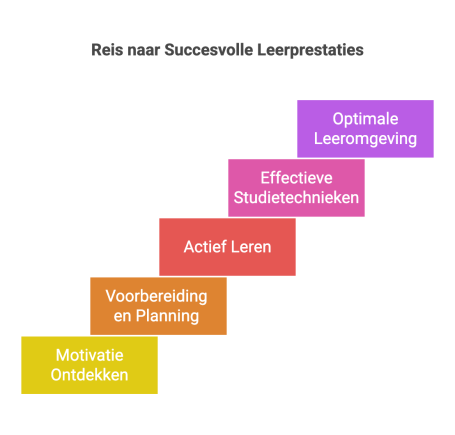 Reis naar Succesvolle Leerprestaties

Optimale Leeromgeving

Effectieve Studietechnieken

Actief Leren

Voorbereiding en Planning

Motivatie Ontdekken